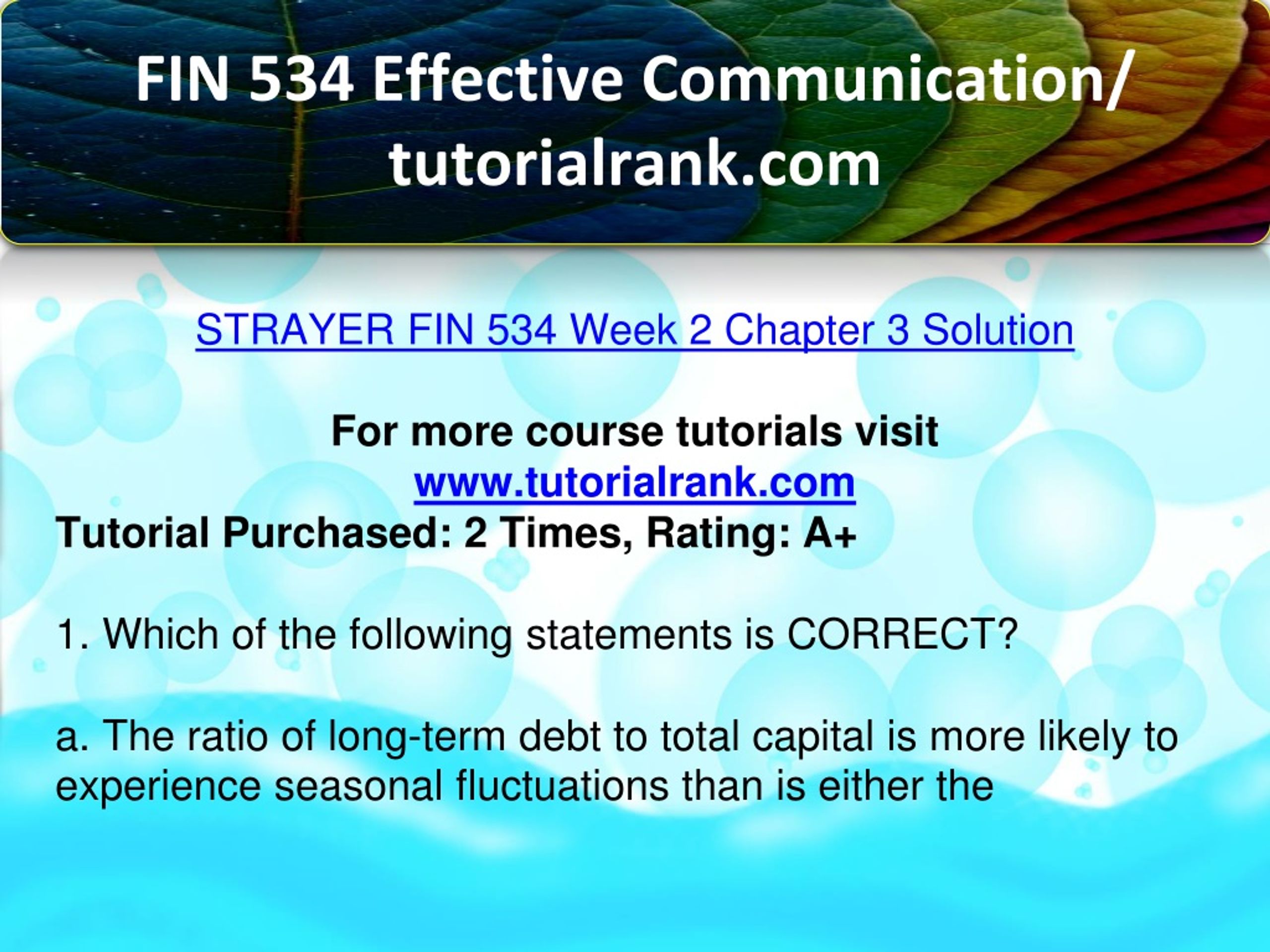 FIN 534 Effective Communication/ tutorialrank.com

STRAYER FIN 534 Week 2 Chapter 3 Solution

For more course tutorials visit
www.tutorialrank.com
Tutorial Purchased: 2 Times, Rating: A+

1. Which of the following statements is CORRECT?

a. The ratio of long-term debt to total capital is more likely to experience seasonal fluctuations than is either the